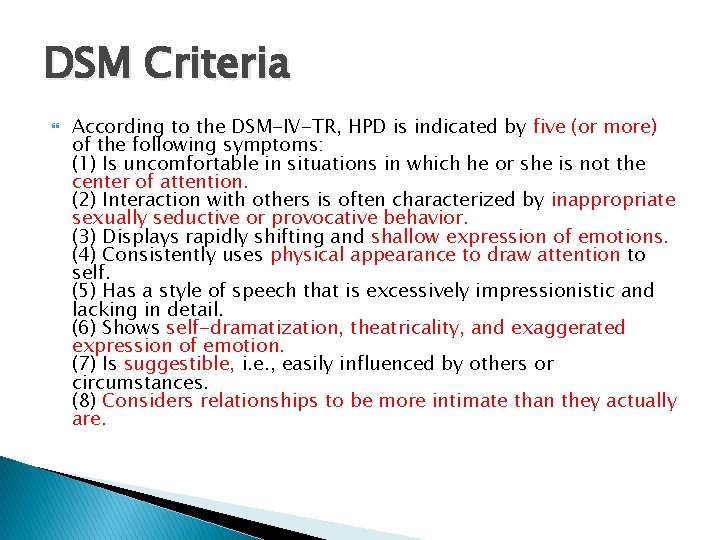 DSM Criteria

According to the DSM-IV-TR, HPD is indicated by five (or more) of the following symptoms:
(1) Is uncomfortable in situations in which he or she is not the center of attention.
(2) Interaction with others is often characterized by inappropriate sexually seductive or provocative behavior.
(3) Displays rapidly shifting and shallow expression of emotions.
(4) Consistently uses physical appearance to draw attention to self.
(5) Has a style of speech that is excessively impressionistic and lacking in detail.
(6) Shows self-dramatization, theatricality, and exaggerated expression of emotion.
(7) Is suggestible, i.e., easily influenced by others or circumstances.
(8) Considers relationships to be more intimate than they actually are.